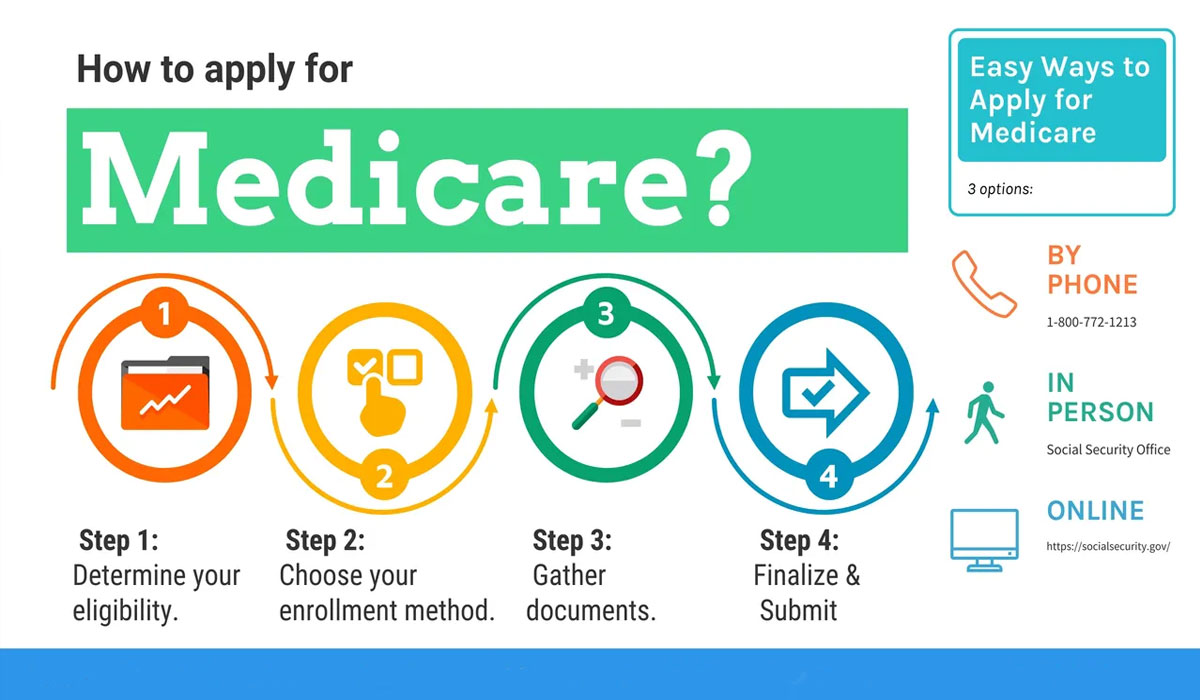 How to apply for

Medicare?

1

2

3

4

Step 1:
Determine your eligibility.

Step 2:
Choose your enrollment method.

Step 3:
Gather documents.

Step 4:
Finalize & Submit

Easy Ways to Apply for Medicare

3 options:

BY PHONE
1-800-772-1213

IN PERSON
Social Security Office

ONLINE
https://socialsecurity.gov/